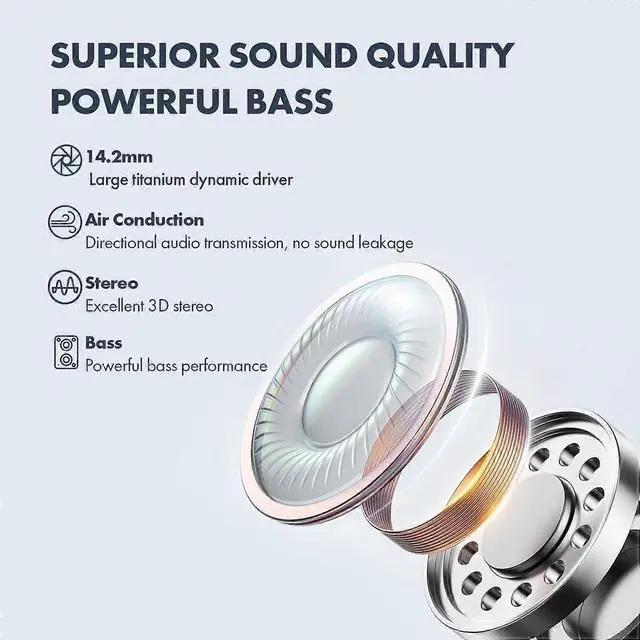 SUPERIOR SOUND QUALITY
POWERFUL BASS

14.2mm
Large titanium dynamic driver

Air Conduction
Directional audio transmission, no sound leakage

Stereo
Excellent 3D stereo

Bass
Powerful bass performance